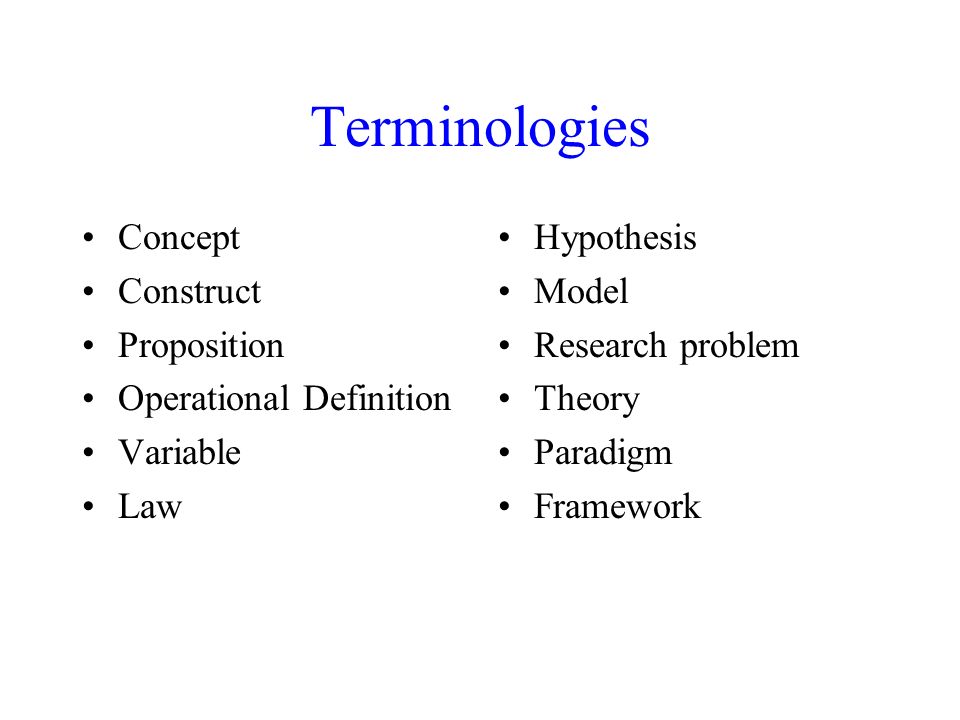 Terminologies

• Concept
• Construct
• Proposition
• Operational Definition
• Variable
• Law

• Hypothesis
• Model
• Research problem
• Theory
• Paradigm
• Framework